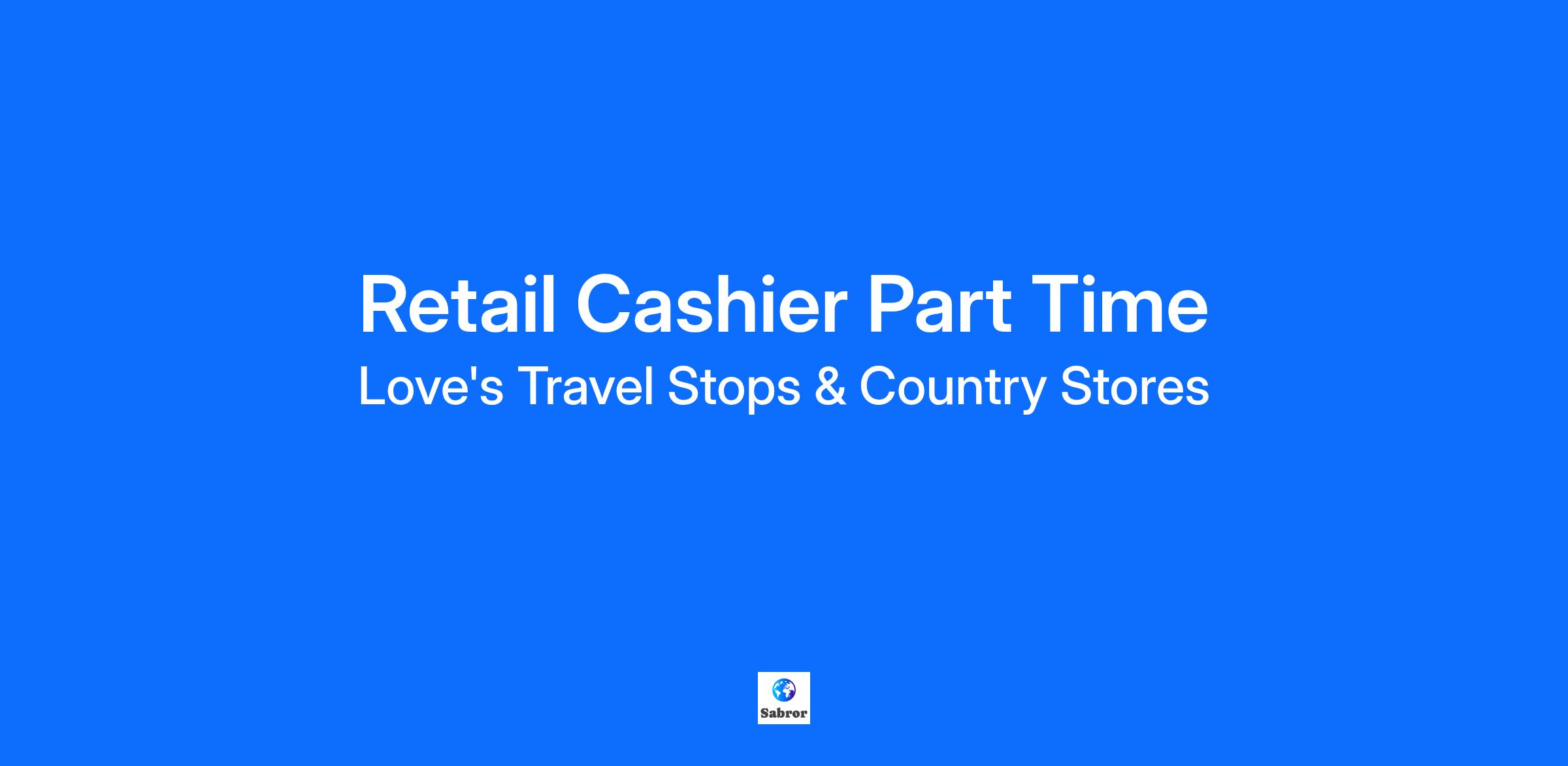 Retail Cashier Part Time

Love's Travel Stops & Country Stores

Sabror